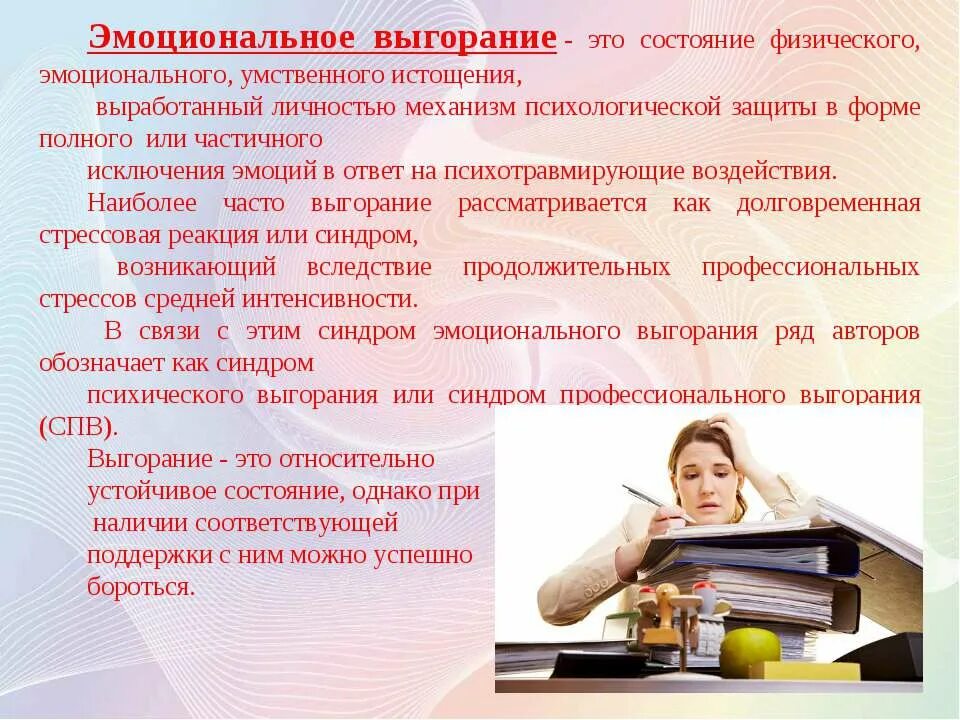 Эмоциональное выгорание - это состояние физического, эмоционального, умственного истощения,

выработанный личностью механизм психологической защиты в форме полного или частичного

исключения эмоций в ответ на психотравмирующие воздействия.

Наиболее часто выгорание рассматривается как долговременная стрессовая реакция или синдром,

возникающий вследствие продолжительных профессиональных стрессов средней интенсивности.

В связи с этим синдром эмоционального выгорания ряд авторов обозначает как синдром

психического выгорания или синдром профессионального выгорания (СПВ).

Выгорание - это относительно устойчивое состояние, однако при наличии соответствующей поддержки с ним можно успешно бороться.